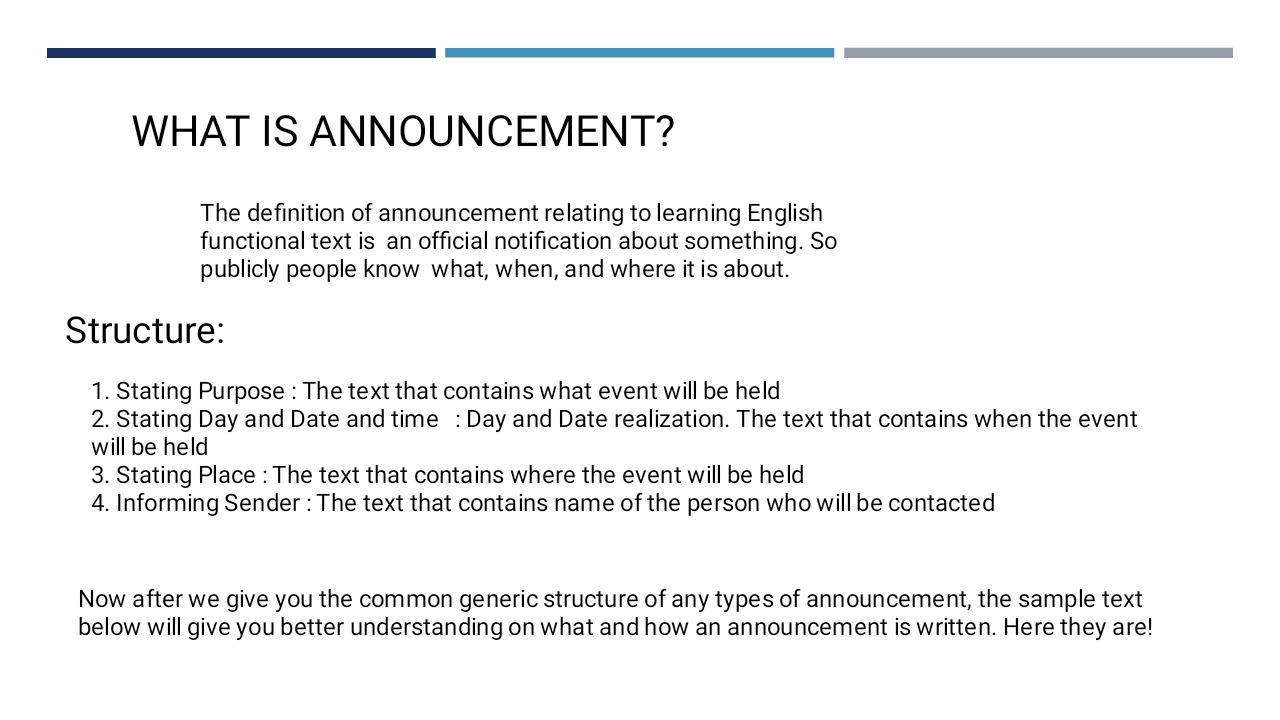 WHAT IS ANNOUNCEMENT?

The definition of announcement relating to learning English functional text is an official notification about something. So publicly people know what, when, and where it is about.

Structure:

1. Stating Purpose : The text that contains what event will be held
2. Stating Day and Date and time : Day and Date realization. The text that contains when the event will be held
3. Stating Place : The text that contains where the event will be held
4. Informing Sender : The text that contains name of the person who will be contacted

Now after we give you the common generic structure of any types of announcement, the sample text below will give you better understanding on what and how an announcement is written. Here they are!